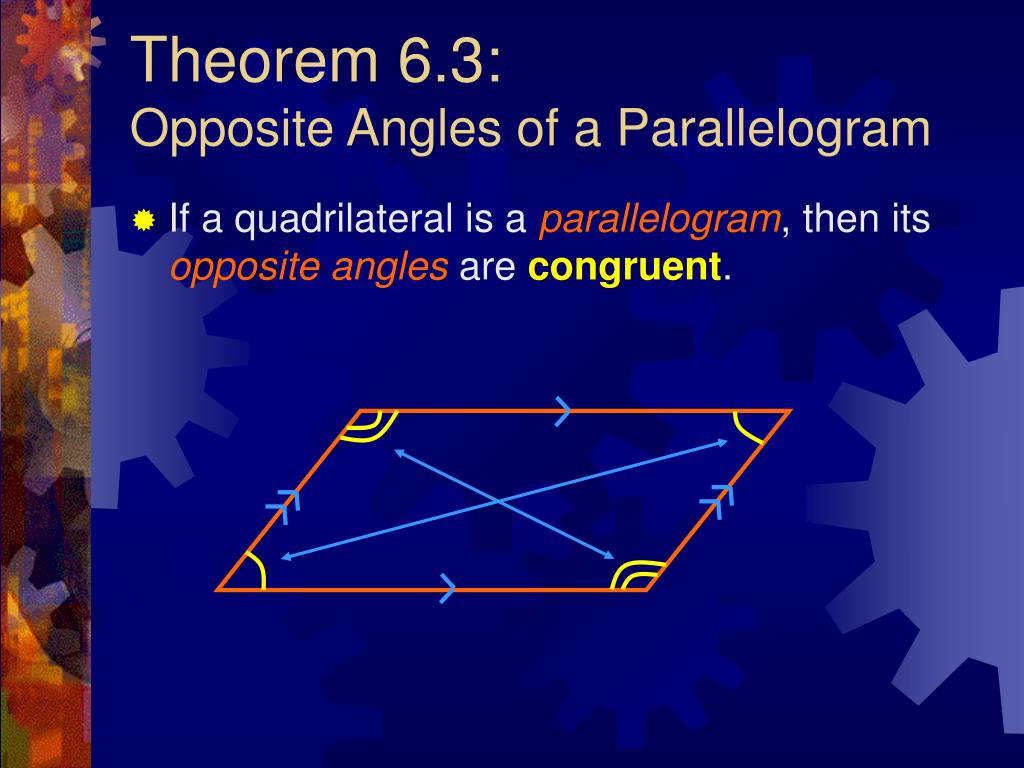 Theorem 6.3:
Opposite Angles of a Parallelogram

If a quadrilateral is a parallelogram, then its opposite angles are congruent.